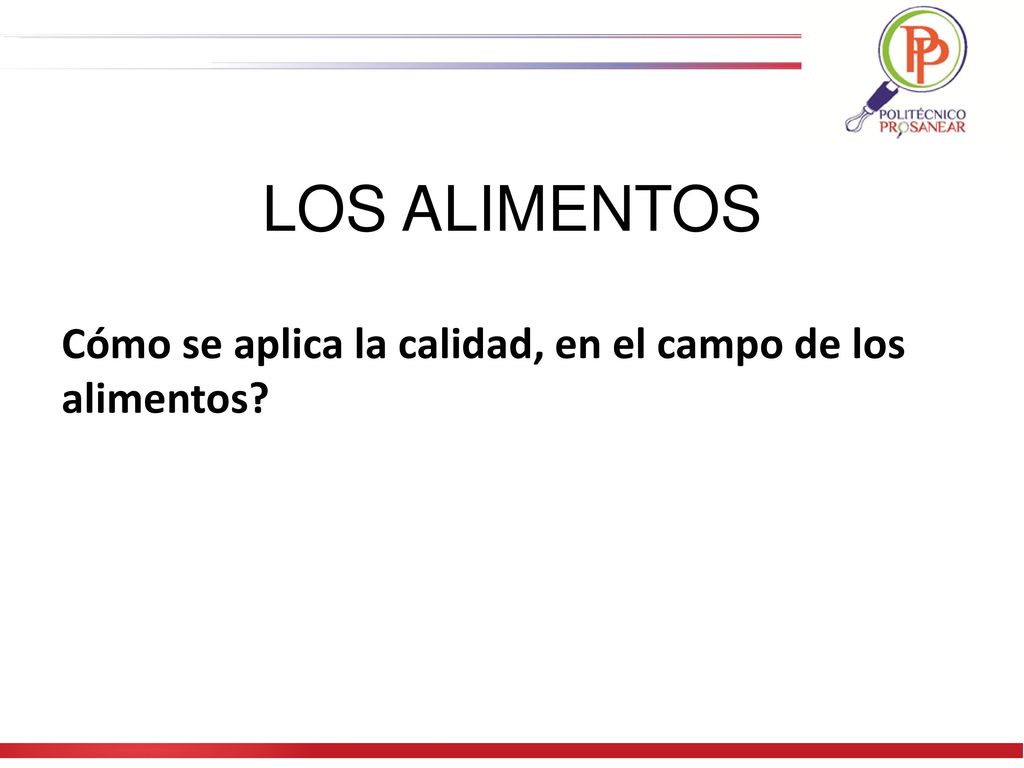 PP
POLITÉCNICO
PROSANEAR

LOS ALIMENTOS

Cómo se aplica la calidad, en el campo de los alimentos?